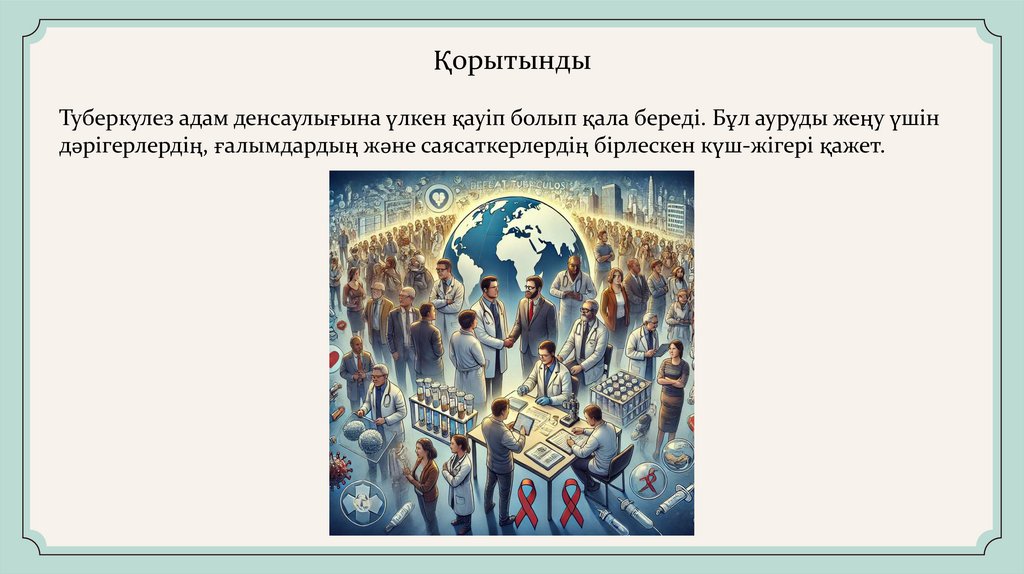 Қорытынды

Туберкулез адам денсаулығына үлкен қауіп болып қала береді. Бұл ауруды жеңу үшін дәрігерлердің, ғалымдардың және саясаткерлердің бірлескен күш-жігері қажет.

DEFEAT TUBERCULOSIS